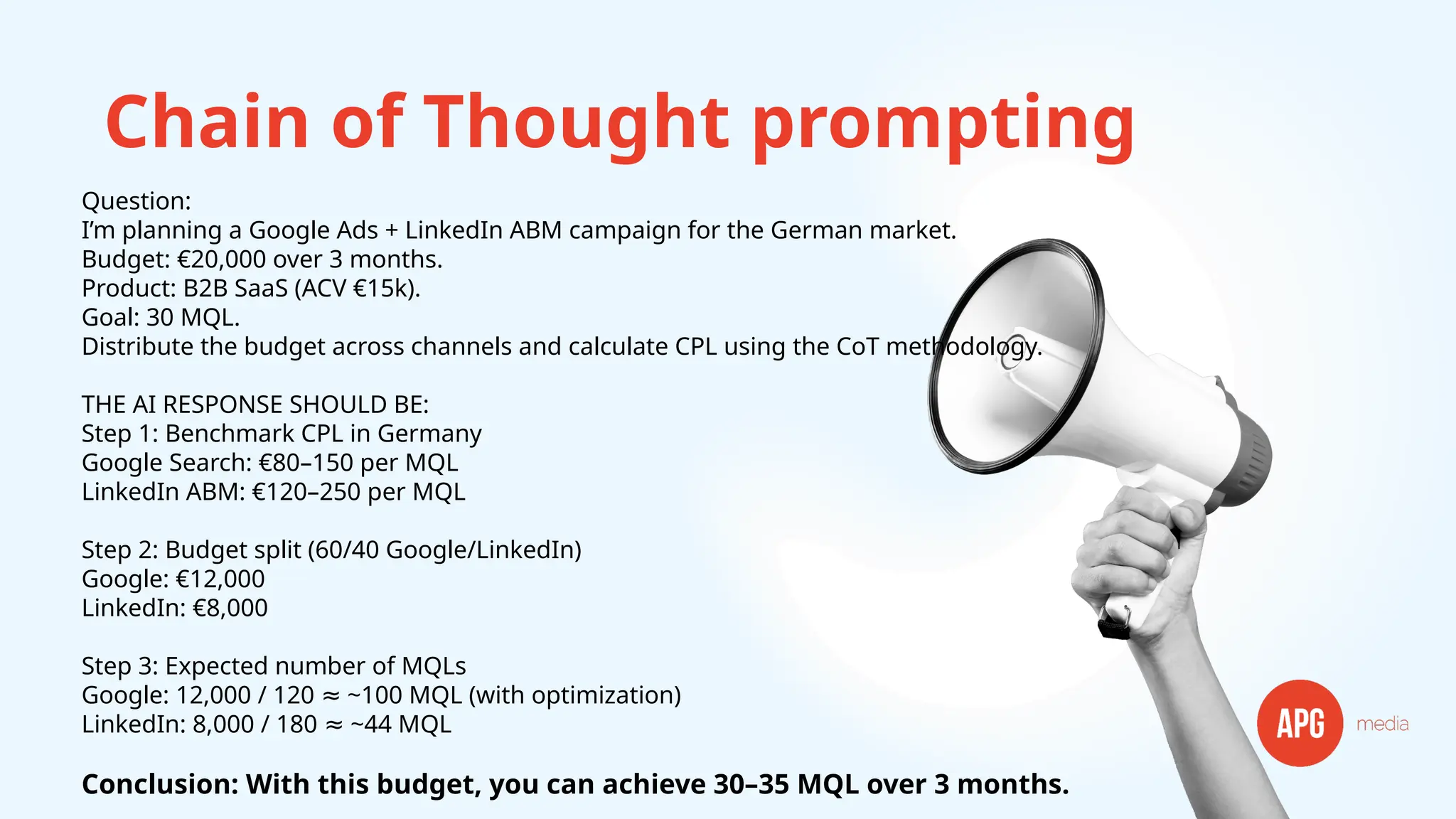 Chain of Thought prompting

Question:
I'm planning a Google Ads + LinkedIn ABM campaign for the German market.
Budget: €20,000 over 3 months.
Product: B2B SaaS (ACV €15k).
Goal: 30 MQL.
Distribute the budget across channels and calculate CPL using the CoT methodology.

THE AI RESPONSE SHOULD BE:
Step 1: Benchmark CPL in Germany
Google Search: €80–150 per MQL
LinkedIn ABM: €120–250 per MQL

Step 2: Budget split (60/40 Google/LinkedIn)
Google: €12,000
LinkedIn: €8,000

Step 3: Expected number of MQLs
Google: 12,000 / 120 ≈ ~100 MQL (with optimization)
LinkedIn: 8,000 / 180 ≈ ~44 MQL

Conclusion: With this budget, you can achieve 30–35 MQL over 3 months.

APG media